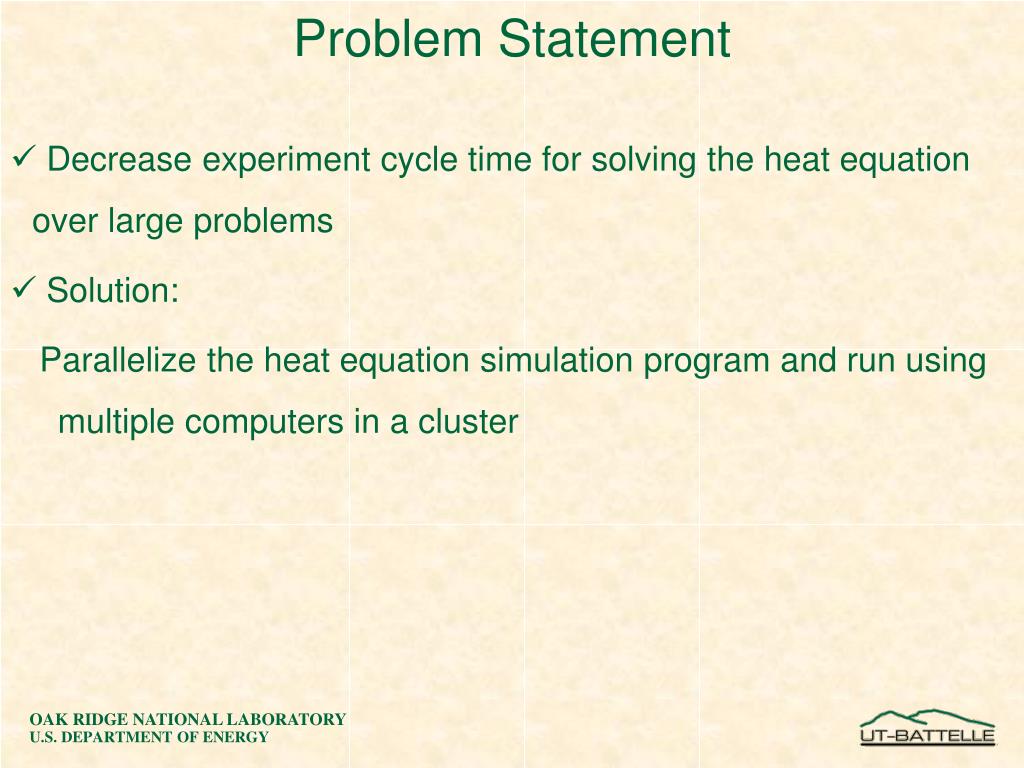 Problem Statement

✓ Decrease experiment cycle time for solving the heat equation over large problems

✓ Solution:

Parallelize the heat equation simulation program and run using multiple computers in a cluster

OAK RIDGE NATIONAL LABORATORY
U.S. DEPARTMENT OF ENERGY

UT-BATTELLE